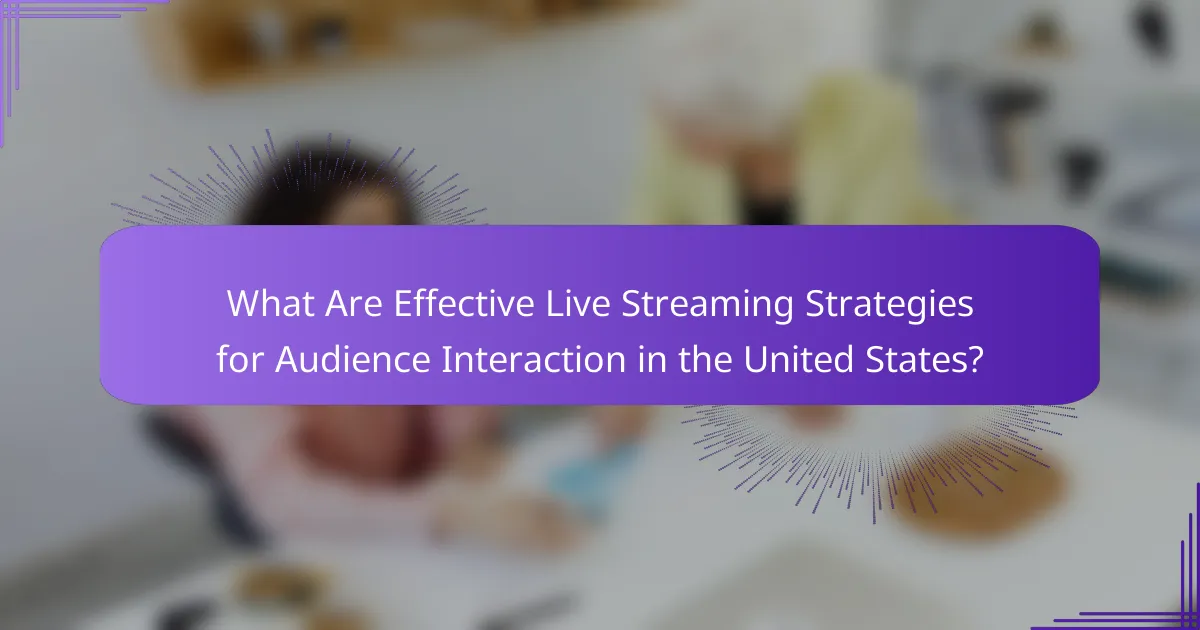 What Are Effective Live Streaming Strategies for Audience Interaction in the United States?